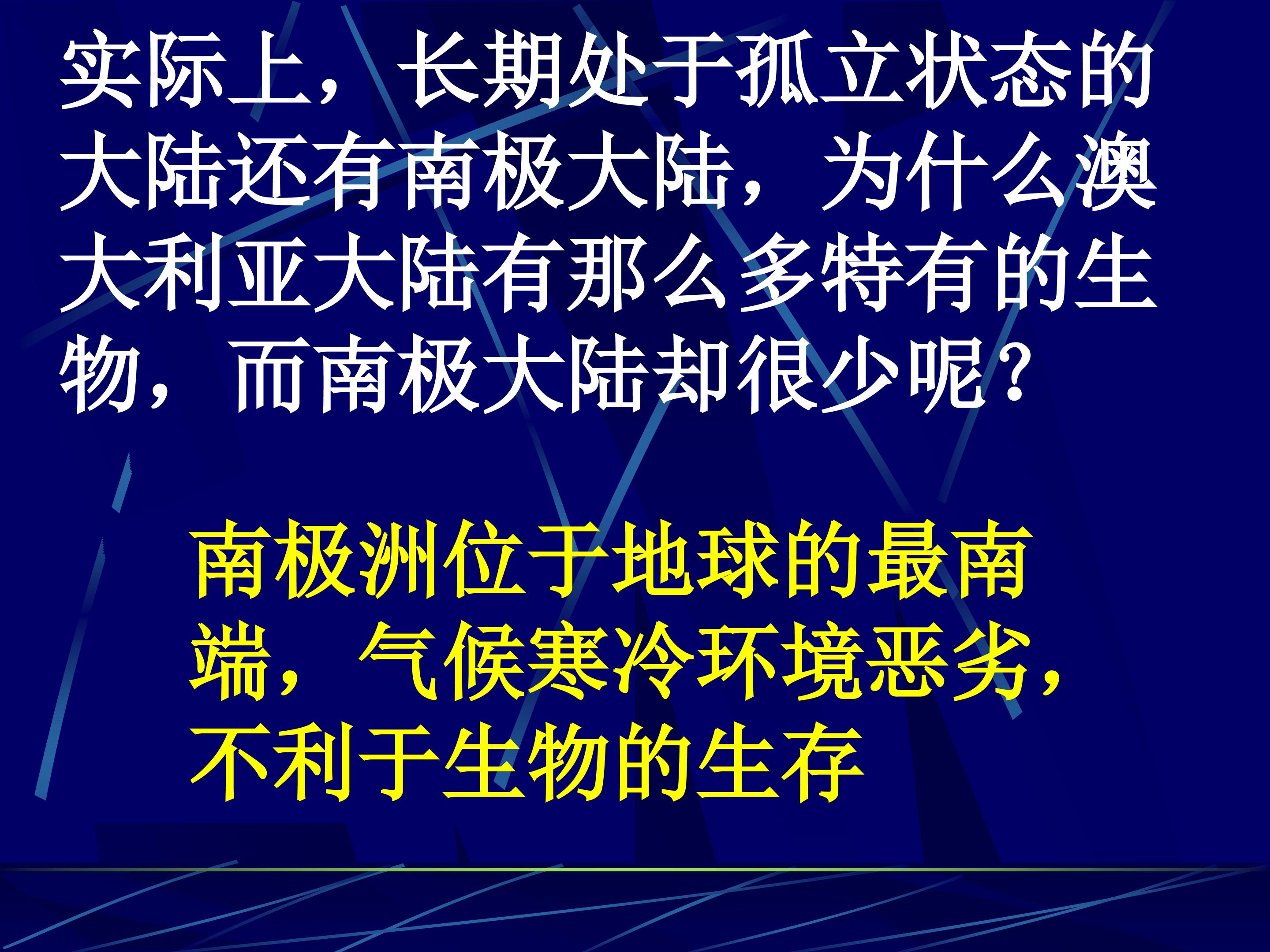 实际上，长期处于孤立状态的大陆还有南极大陆，为什么澳大利亚大陆有那么多特有的生物，而南极大陆却很少呢？

南极洲位于地球的最南端，气候寒冷环境恶劣，不利于生物的生存